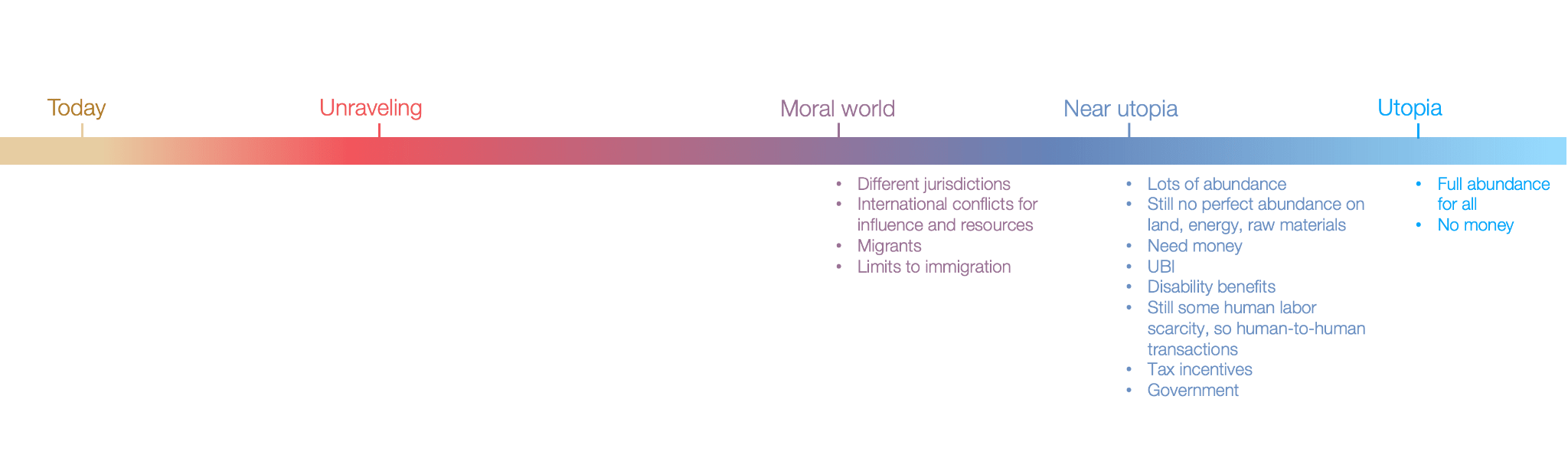 Today

Unraveling

Moral world

- Different jurisdictions
- International conflicts for influence and resources
- Migrants
- Limits to immigration

Near utopia

- Lots of abundance
- Still no perfect abundance on land, energy, raw materials
- Need money
- UBI
- Disability benefits
- Still some human labor scarcity, so human-to-human transactions
- Tax incentives
- Government

Utopia

- Full abundance for all
- No money